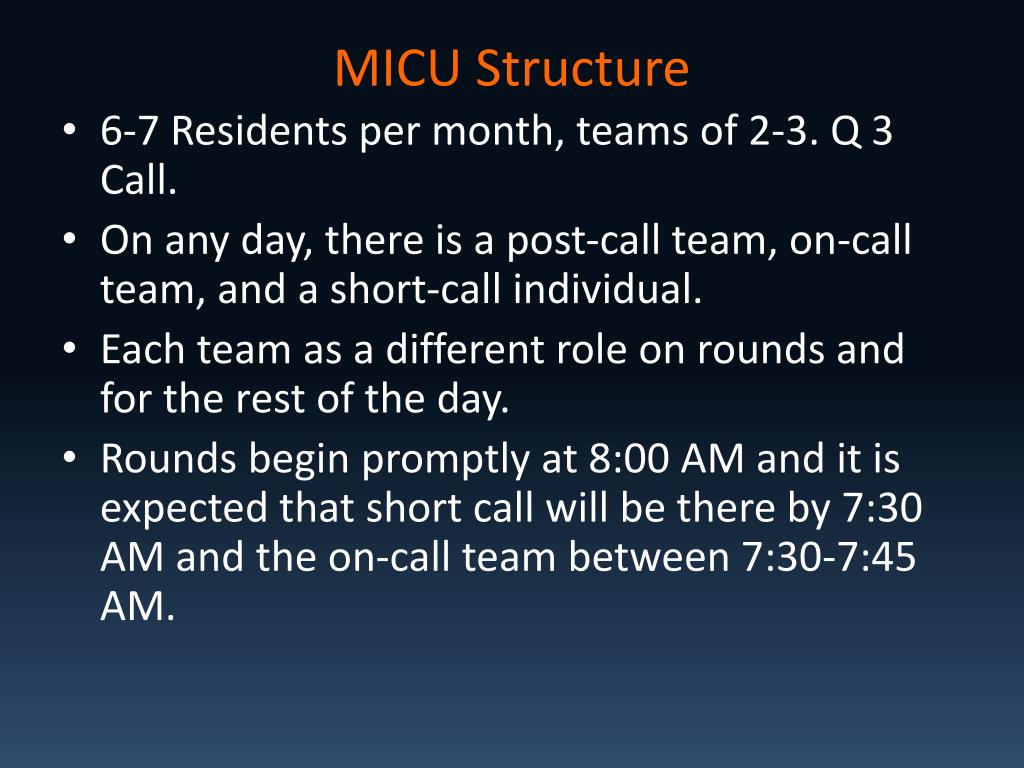 MICU Structure

• 6-7 Residents per month, teams of 2-3. Q 3 Call.
• On any day, there is a post-call team, on-call team, and a short-call individual.
• Each team as a different role on rounds and for the rest of the day.
• Rounds begin promptly at 8:00 AM and it is expected that short call will be there by 7:30 AM and the on-call team between 7:30-7:45 AM.